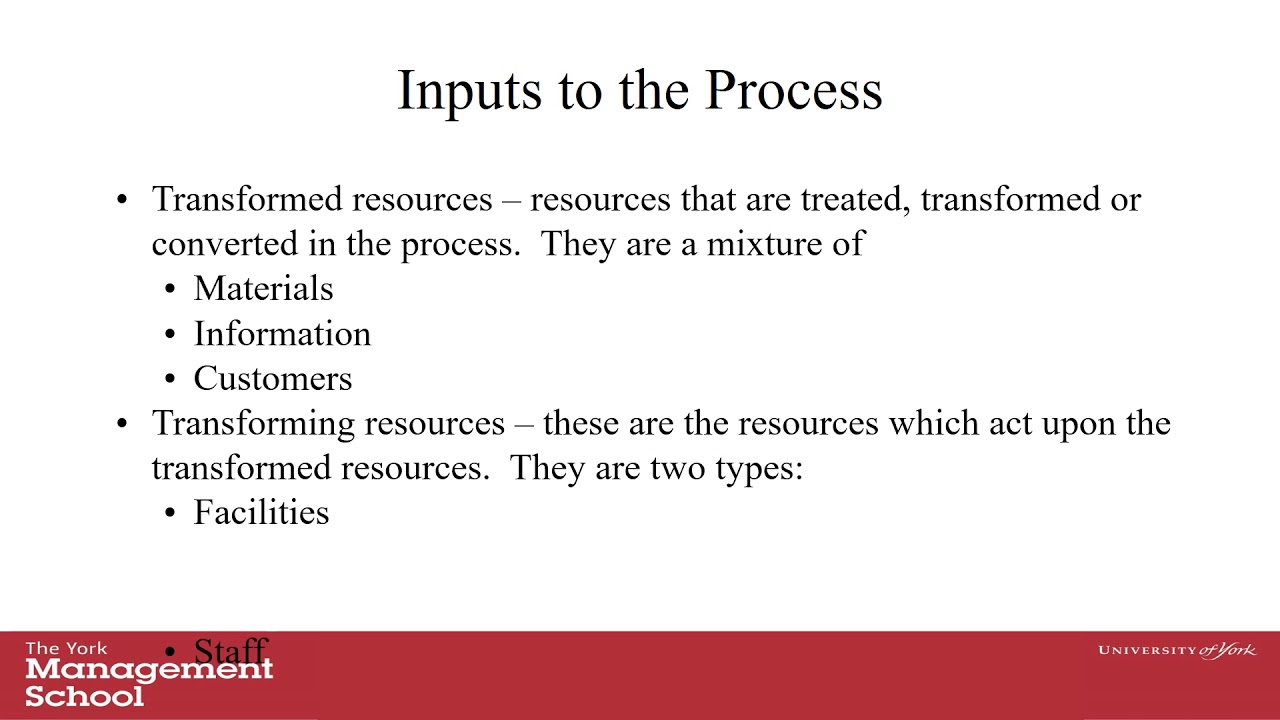 Inputs to the Process

• Transformed resources – resources that are treated, transformed or converted in the process. They are a mixture of
  • Materials
  • Information
  • Customers
• Transforming resources – these are the resources which act upon the transformed resources. They are two types:
  • Facilities
  • Staff

The York Management School

UNIVERSITY of York